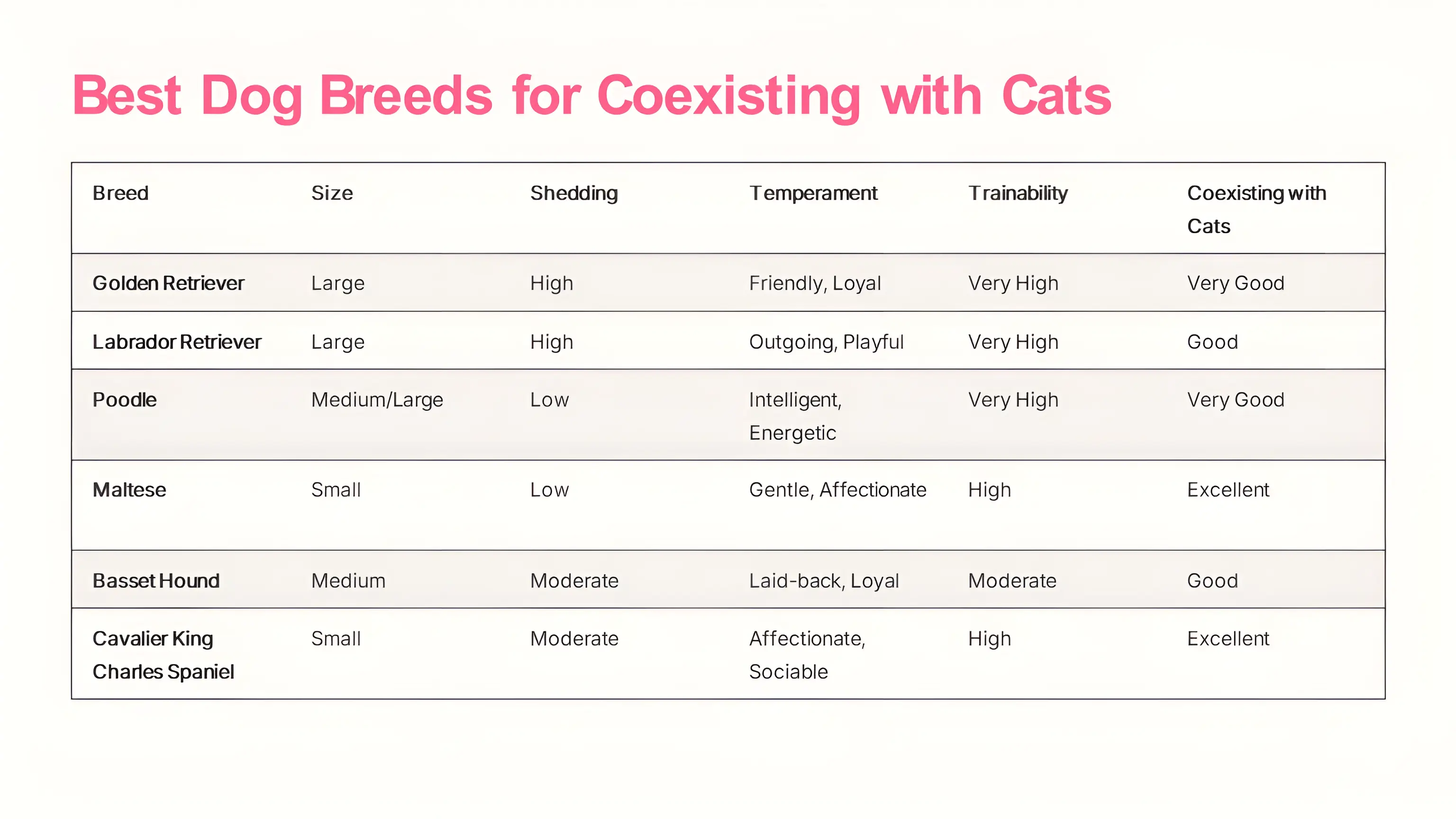 Best Dog Breeds for Coexisting with Cats

| Breed | Size | Shedding | Temperament | Trainability | Coexisting with Cats |
|---|---|---|---|---|---|
| Golden Retriever | Large | High | Friendly, Loyal | Very High | Very Good |
| Labrador Retriever | Large | High | Outgoing, Playful | Very High | Good |
| Poodle | Medium/Large | Low | Intelligent, Energetic | Very High | Very Good |
| Maltese | Small | Low | Gentle, Affectionate | High | Excellent |
| Basset Hound | Medium | Moderate | Laid-back, Loyal | Moderate | Good |
| Cavalier King Charles Spaniel | Small | Moderate | Affectionate, Sociable | High | Excellent |